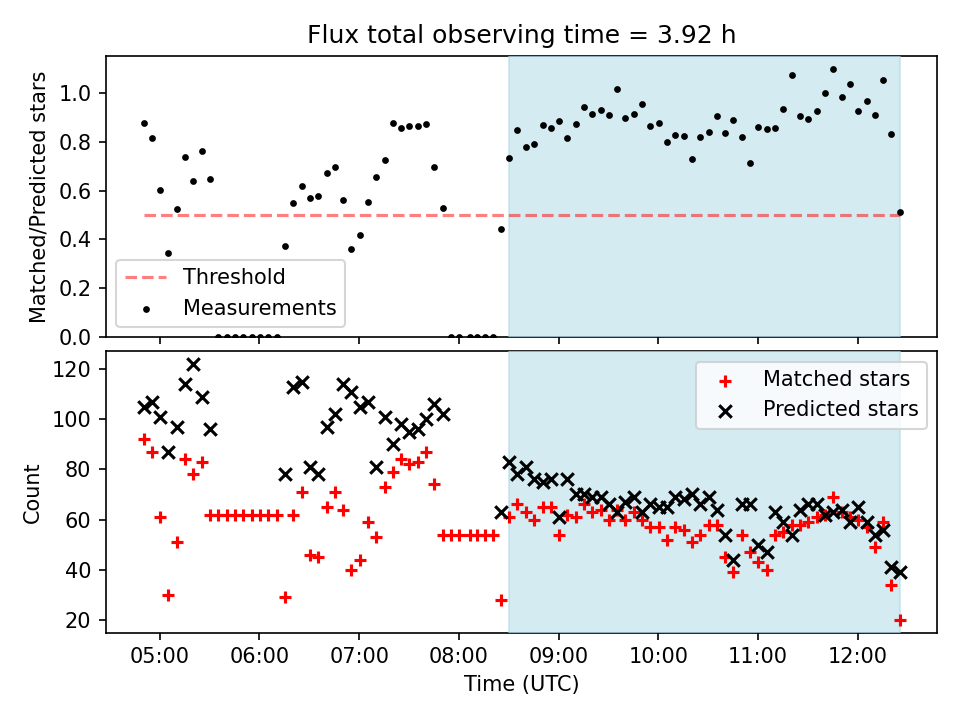 Flux total observing time = 3.92 h

Matched/Predicted stars

1.0
0.8
0.6
0.4
0.2
0.0

Threshold
Measurements

Count

120
100
80
60
40
20

Matched stars
Predicted stars

05:00
06:00
07:00
08:00
09:00
10:00
11:00
12:00

Time (UTC)